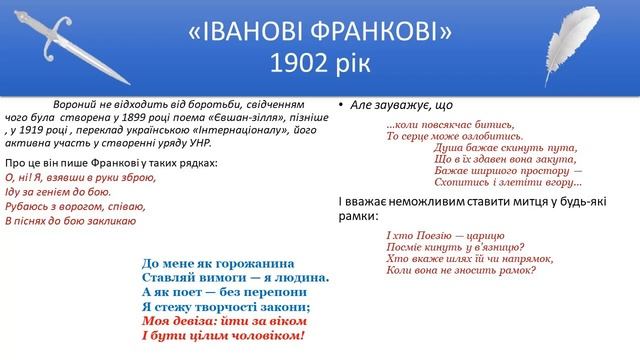 «ІВАНОВІ ФРАНКОВІ»
1902 рік

Вороний не відходить від боротьби, свідченням чого була створена у 1899 році поема «Євшан-зілля», пізніше , у 1919 році , переклад українською «Інтернаціоналу», його активна участь у створенні уряду УНР.

Про це він пише Франкові у таких рядках:
О, ні! Я, взявши в руки зброю,
Іду за генієм до бою.
Рубаюсь з ворогом, співаю,
В піснях до бою закликаю

До мене як горожанина
Ставляй вимоги — я людина.
А як поет — без перепони
Я стежу творчості закони;
Моя девіза: йти за віком
І бути цілим чоловіком!

• Але зауважує, що

...коли повсякчас битись,
То серце може озлобитись.
Душа бажає скинуть пута,
Що в їх здавен вона закута,
Бажає ширшого простору —
Схопитись і злетіти вгору...

І вважає неможливим ставити митця у будь-які рамки:

І хто Поезію — царицю
Посміє кинуть у в'язницю?
Хто вкаже шлях їй чи напрямок,
Коли вона не зносить рамок?